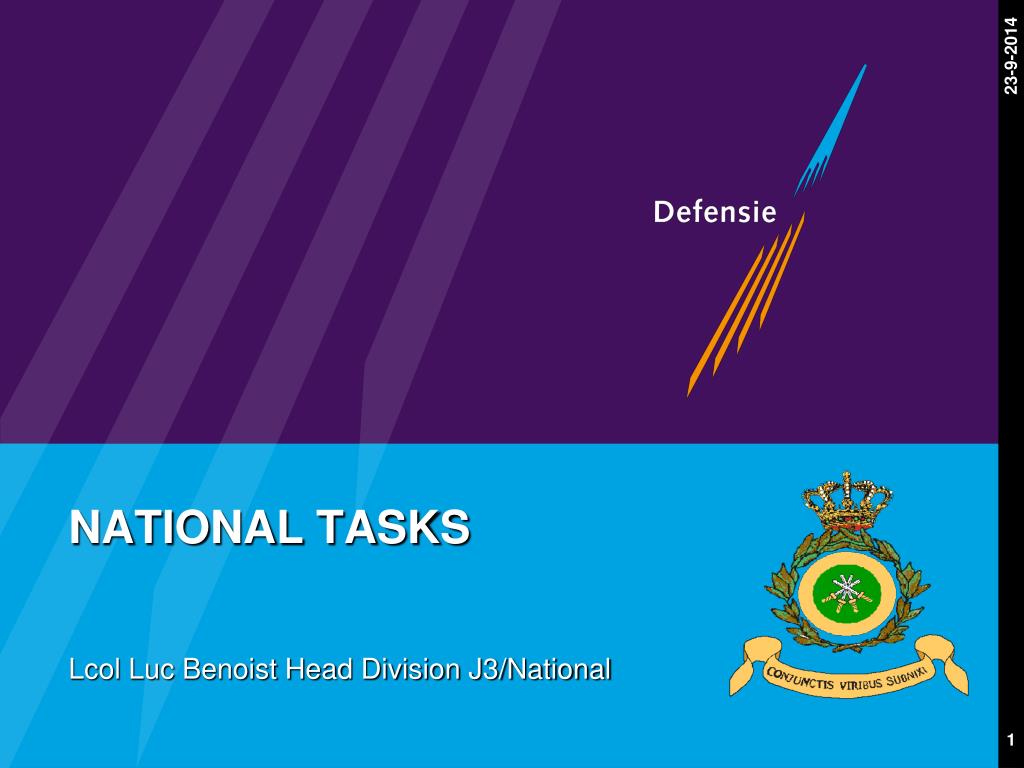 23-9-2014

Defensie

NATIONAL TASKS

Lcol Luc Benoist Head Division J3/National

CONJUNCTIS VIRIBUS SUBNIXI

1